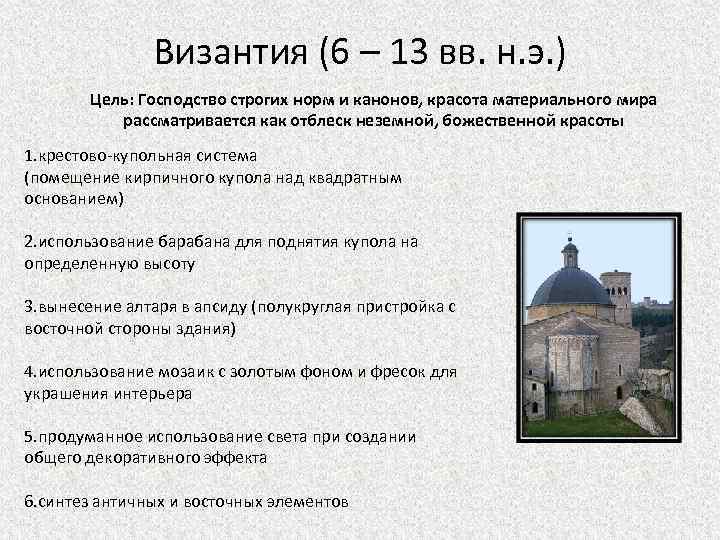 Византия (6 – 13 вв. н.э.)

Цель: Господство строгих норм и канонов, красота материального мира рассматривается как отблеск неземной, божественной красоты

1.крестово-купольная система (помещение кирпичного купола над квадратным основанием)

2.использование барабана для поднятия купола на определенную высоту

3.вынесение алтаря в апсиду (полукруглая пристройка с восточной стороны здания)

4.использование мозаик с золотым фоном и фресок для украшения интерьера

5.продуманное использование света при создании общего декоративного эффекта

6.синтез античных и восточных элементов